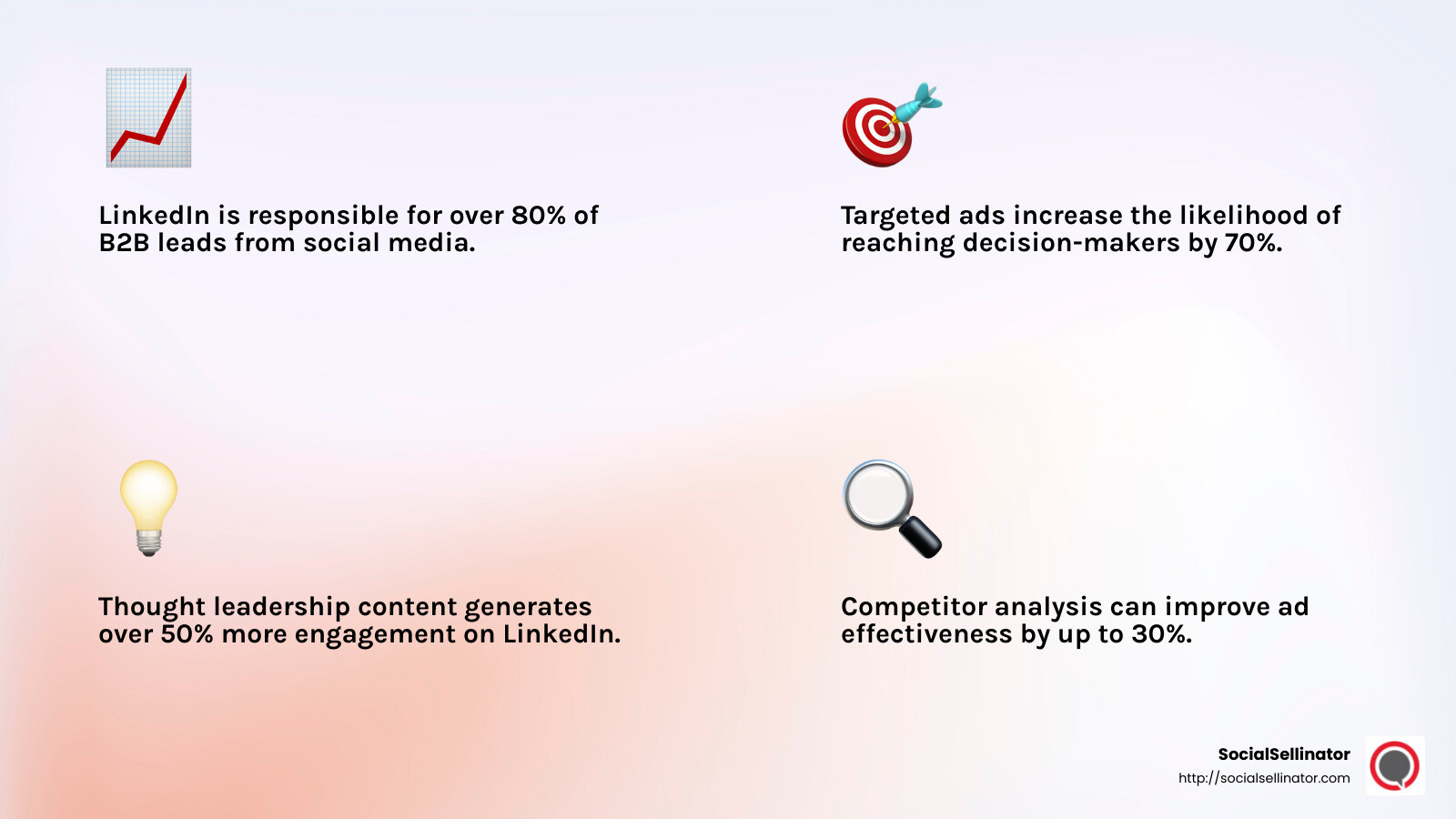 LinkedIn is responsible for over 80% of B2B leads from social media.

Targeted ads increase the likelihood of reaching decision-makers by 70%.

Thought leadership content generates over 50% more engagement on LinkedIn.

Competitor analysis can improve ad effectiveness by up to 30%.

SocialSellinator
http://socialsellinator.com